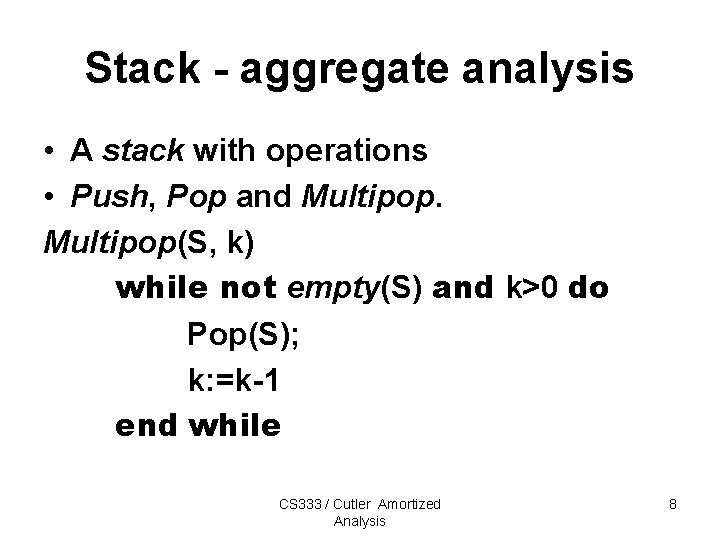 Stack - aggregate analysis

• A stack with operations
• Push, Pop and Multipop.

Multipop(S, k)
while not empty(S) and k>0 do
Pop(S);
k:=k-1
end while

CS333 / Cutler Amortized Analysis

8